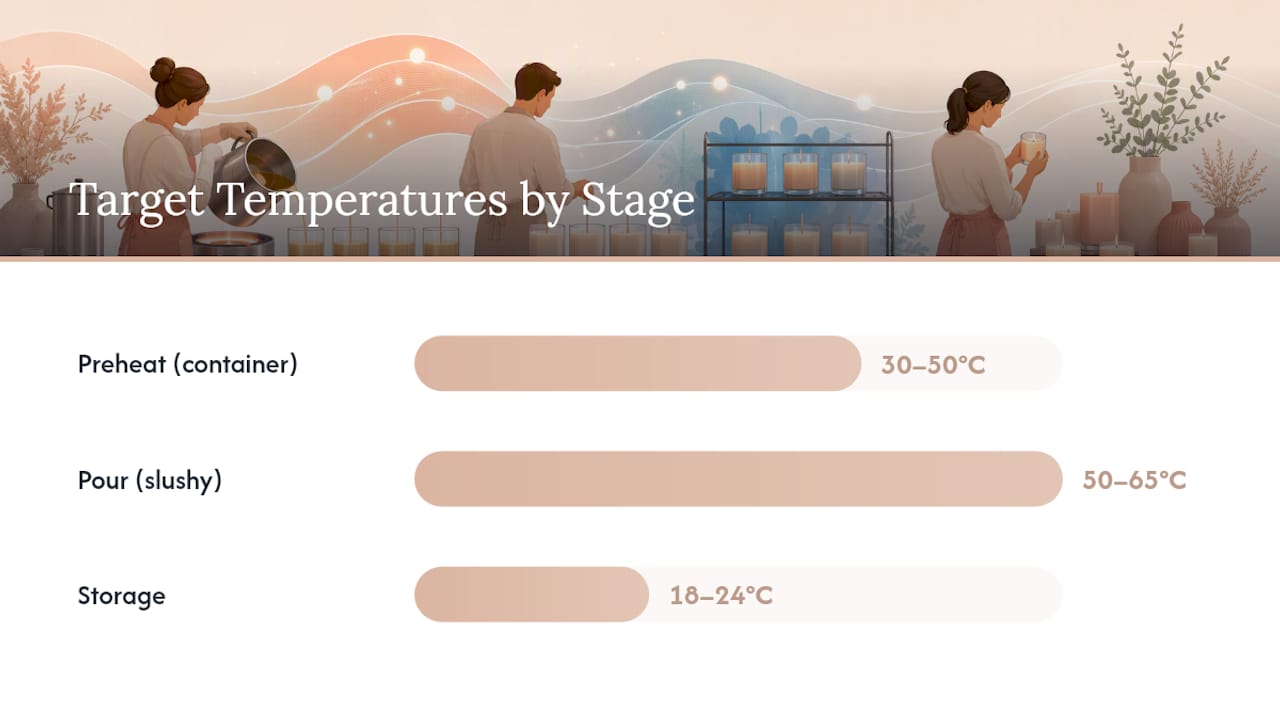 Target Temperatures by Stage

Preheat (container) 30–50°C

Pour (slushy) 50–65°C

Storage 18–24°C